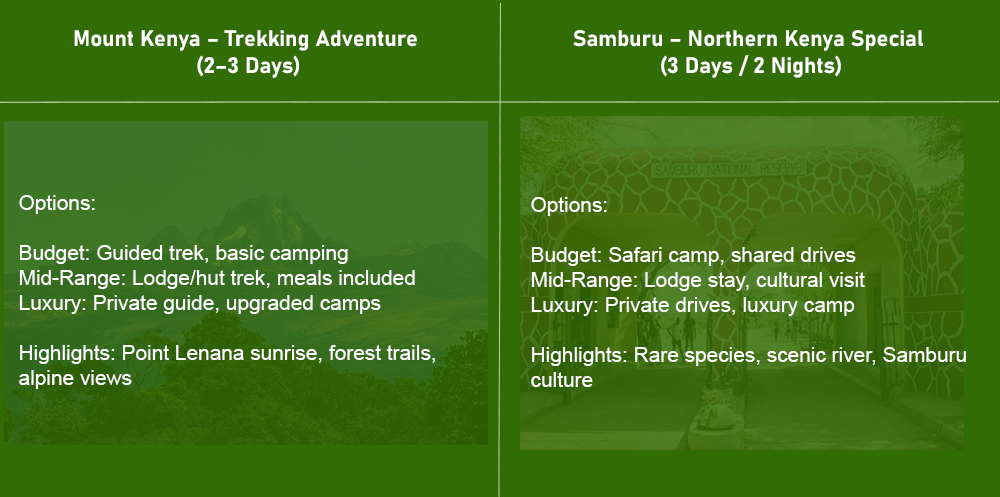 Mount Kenya – Trekking Adventure
(2–3 Days)

Options:

Budget: Guided trek, basic camping
Mid-Range: Lodge/hut trek, meals included
Luxury: Private guide, upgraded camps

Highlights: Point Lenana sunrise, forest trails, alpine views

Samburu – Northern Kenya Special
(3 Days / 2 Nights)

SAMBURU NATIONAL RESERVE

Options:

Budget: Safari camp, shared drives
Mid-Range: Lodge stay, cultural visit
Luxury: Private drives, luxury camp

Highlights: Rare species, scenic river, Samburu culture